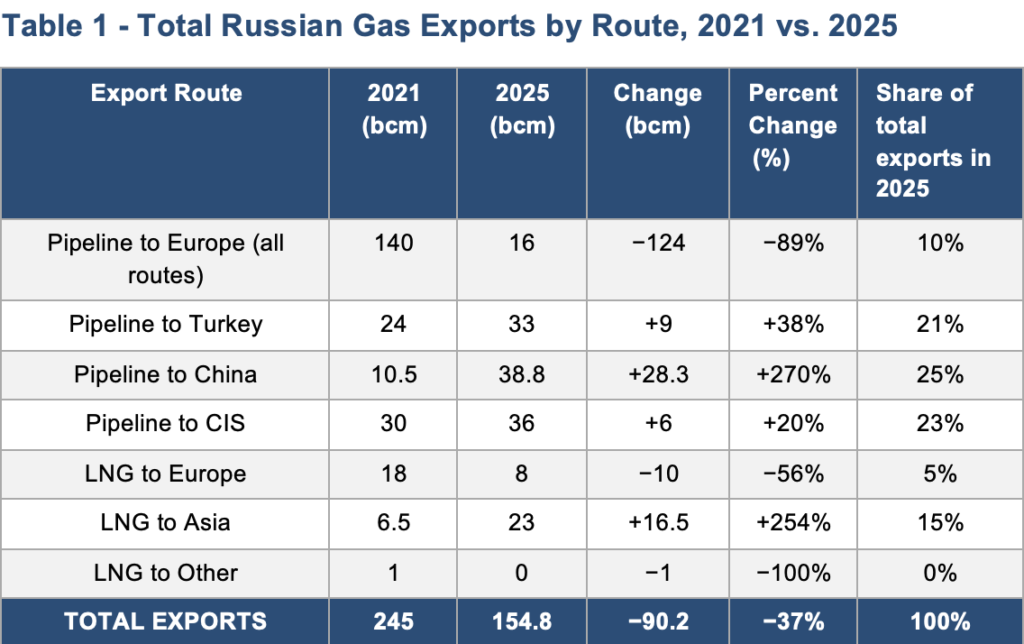 Table 1 - Total Russian Gas Exports by Route, 2021 vs. 2025

| Export Route | 2021 (bcm) | 2025 (bcm) | Change (bcm) | Percent Change (%) | Share of total exports in 2025 |
|---|---|---|---|---|---|
| Pipeline to Europe (all routes) | 140 | 16 | −124 | −89% | 10% |
| Pipeline to Turkey | 24 | 33 | +9 | +38% | 21% |
| Pipeline to China | 10.5 | 38.8 | +28.3 | +270% | 25% |
| Pipeline to CIS | 30 | 36 | +6 | +20% | 23% |
| LNG to Europe | 18 | 8 | −10 | −56% | 5% |
| LNG to Asia | 6.5 | 23 | +16.5 | +254% | 15% |
| LNG to Other | 1 | 0 | −1 | −100% | 0% |
| TOTAL EXPORTS | 245 | 154.8 | −90.2 | −37% | 100% |